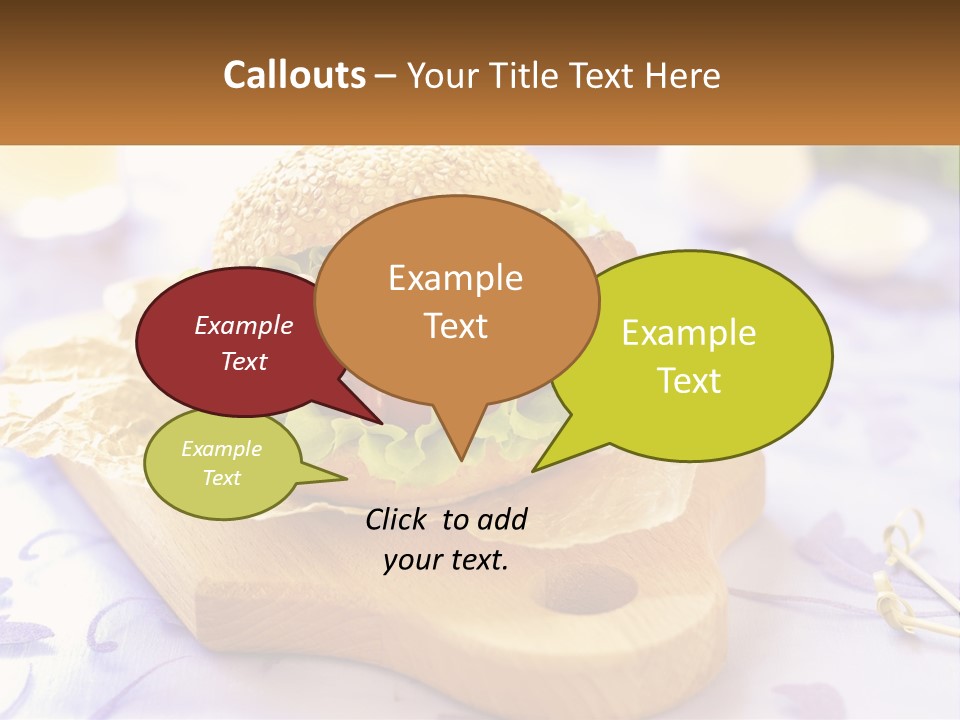 Callouts – Your Title Text Here

Example Text

Example Text

Example Text

Example Text

Click to add your text.